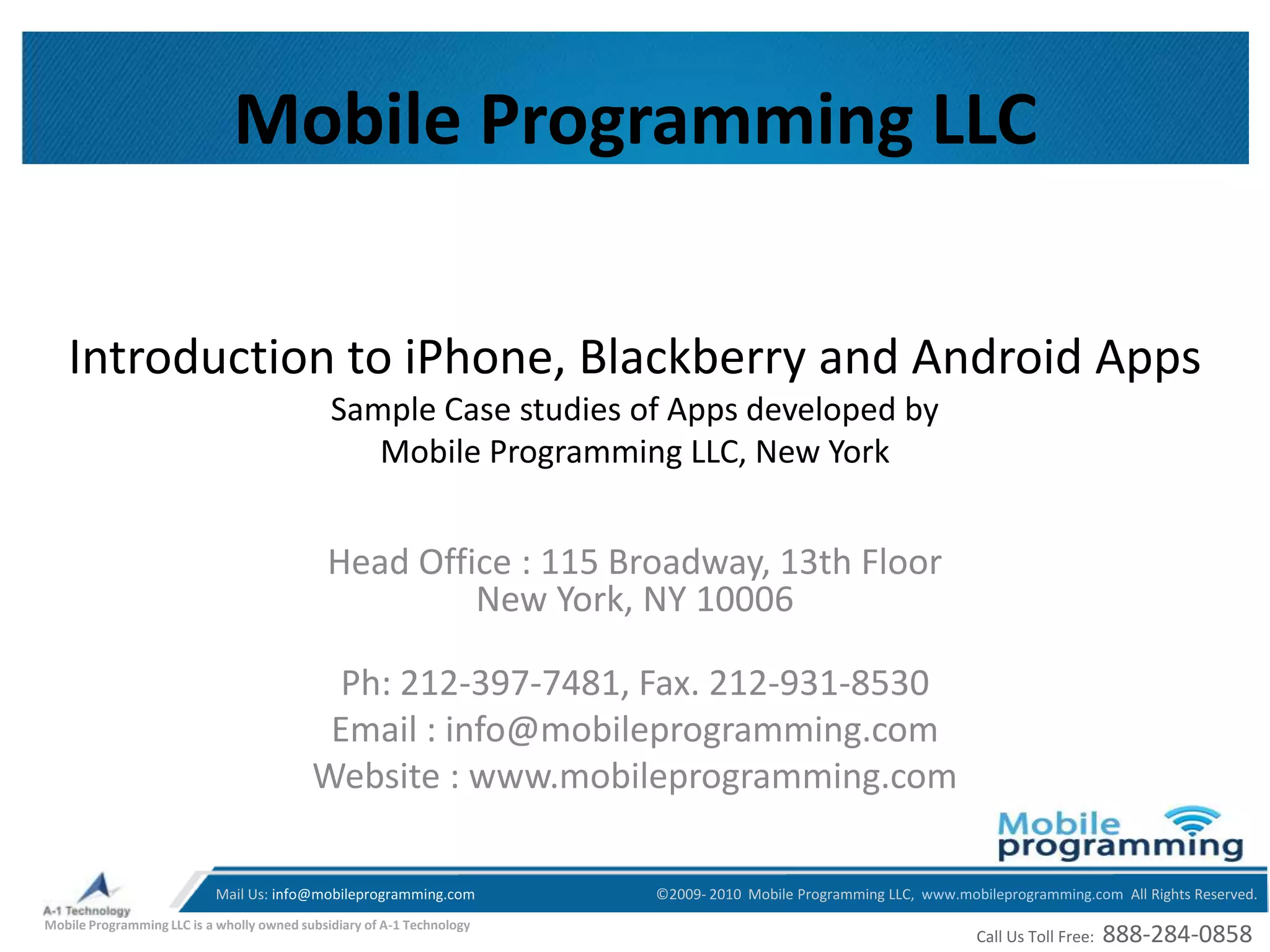 Mobile Programming LLC

Introduction to iPhone, Blackberry and Android Apps
Sample Case studies of Apps developed by
Mobile Programming LLC, New York

Head Office : 115 Broadway, 13th Floor
New York, NY 10006

Ph: 212-397-7481, Fax. 212-931-8530
Email : info@mobileprogramming.com
Website : www.mobileprogramming.com

Mobile programming

A-1 Technology

Mail Us: info@mobileprogramming.com

©2009- 2010 Mobile Programming LLC, www.mobileprogramming.com All Rights Reserved.

Mobile Programming LLC is a wholly owned subsidiary of A-1 Technology

Call Us Toll Free: 888-284-0858